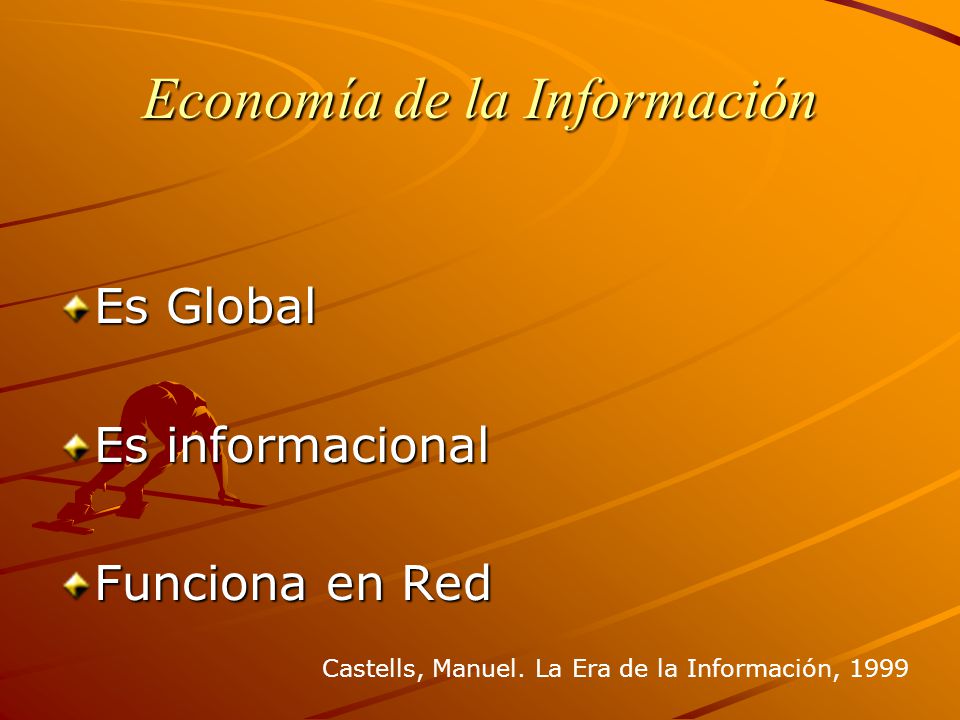 Economía de la Información

Es Global

Es informacional

Funciona en Red

Castells, Manuel. La Era de la Información, 1999